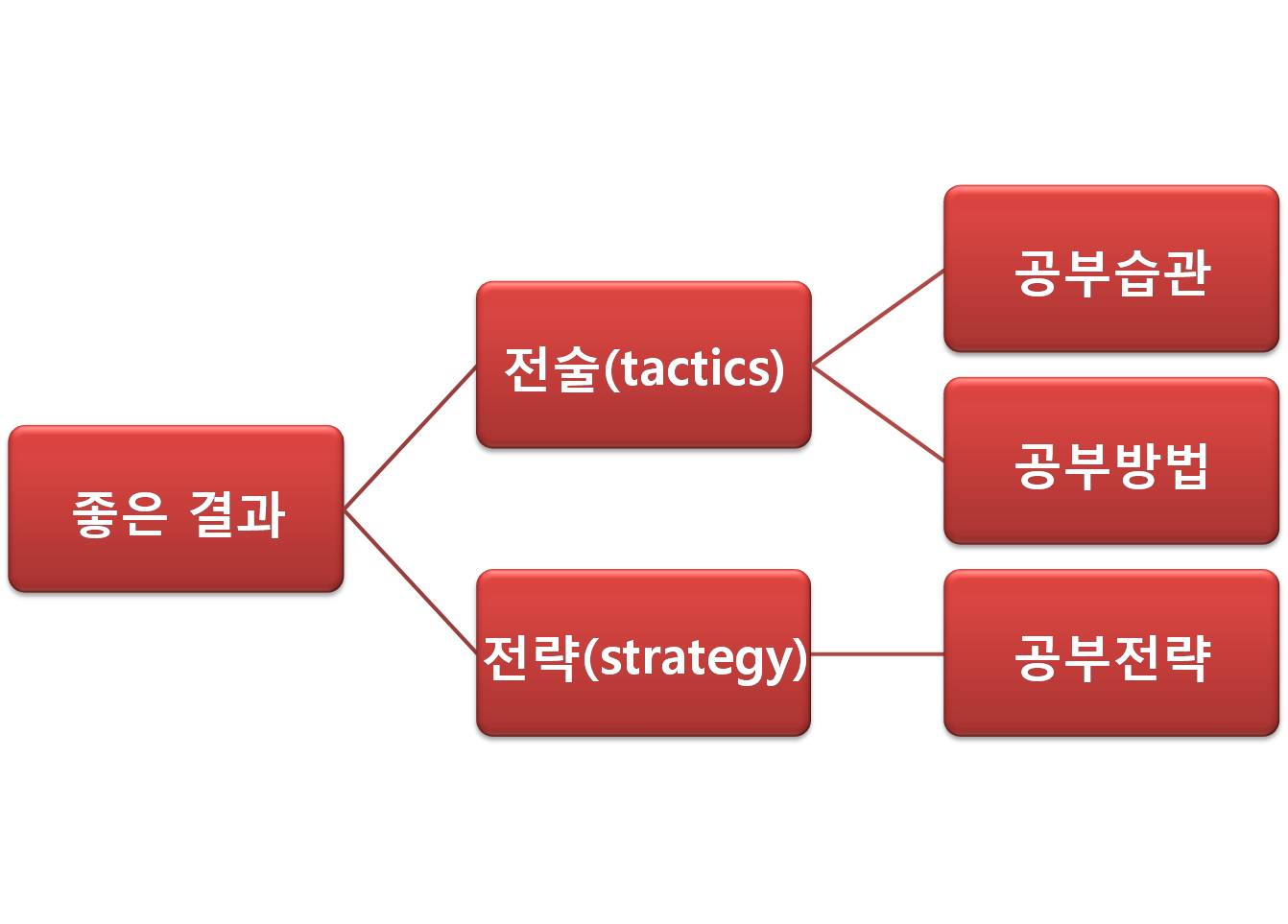 좋은 결과

전술(tactics)

전략(strategy)

공부습관

공부방법

공부전략